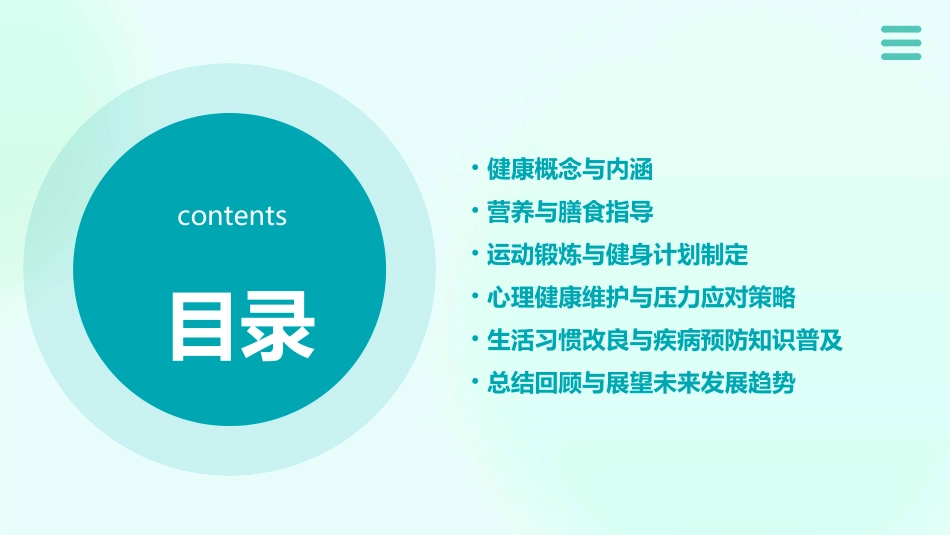 contents

目录

• 健康概念与内涵
• 营养与膳食指导
• 运动锻炼与健身计划制定
• 心理健康维护与压力应对策略
• 生活习惯改良与疾病预防知识普及
• 总结回顾与展望未来发展趋势